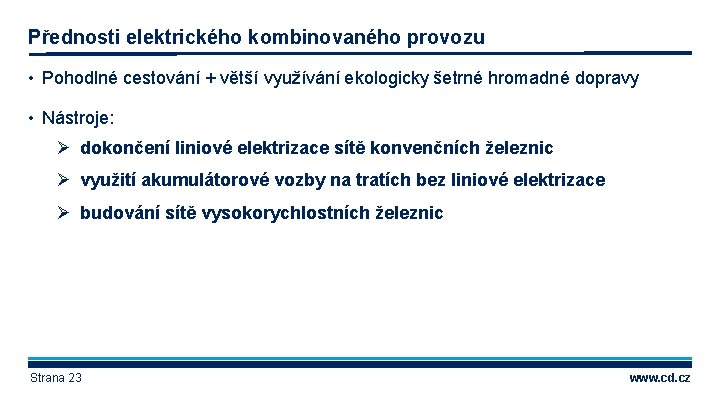 Přednosti elektrického kombinovaného provozu

• Pohodlné cestování + větší využívání ekologicky šetrné hromadné dopravy

• Nástroje:

➢ dokončení liniové elektrizace sítě konvenčních železnic

➢ využití akumulátorové vozby na tratích bez liniové elektrizace

➢ budování sítě vysokorychlostních železnic

Strana 23

www.cd.cz